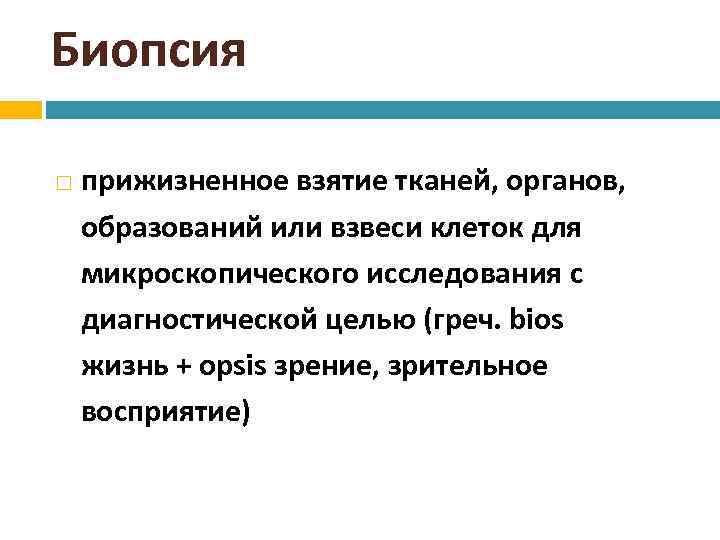 Биопсия

прижизненное взятие тканей, органов, образований или взвеси клеток для микроскопического исследования с диагностической целью (греч. bios жизнь + opsis зрение, зрительное восприятие)